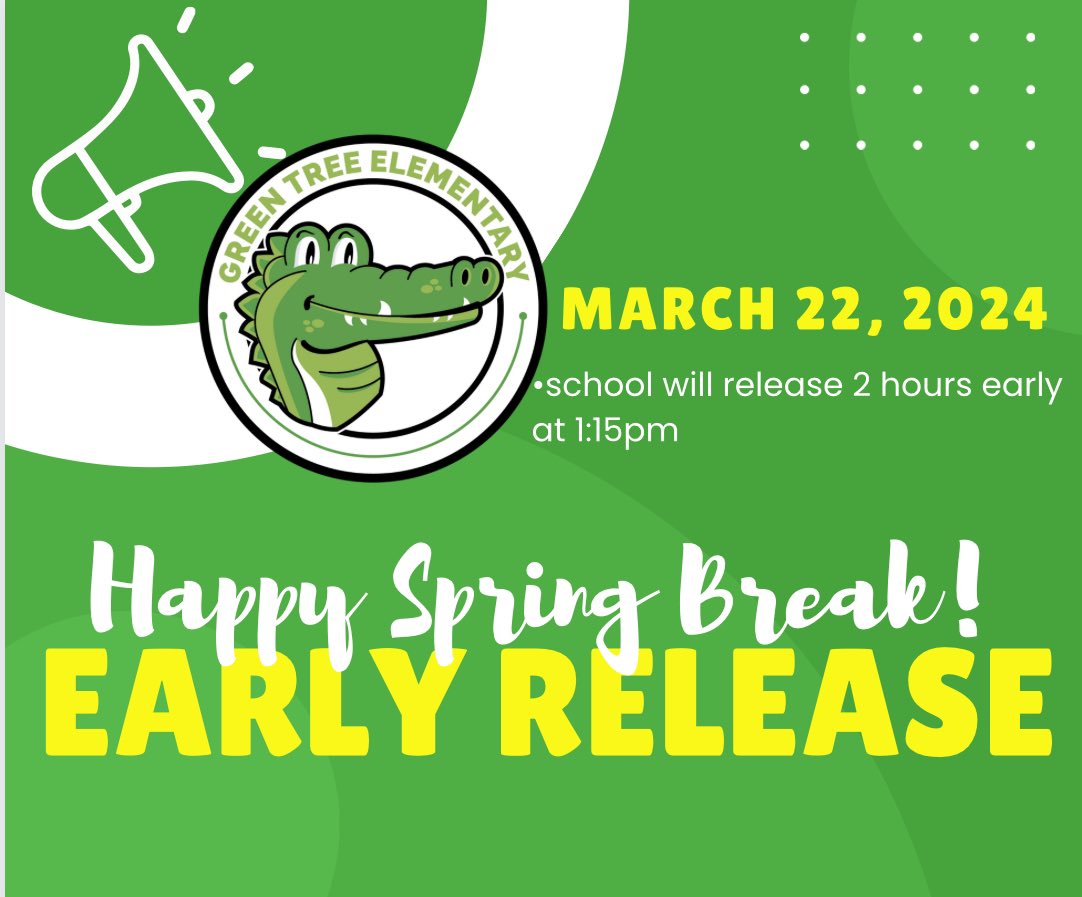 GREEN TREE ELEMENTARY

MARCH 22, 2024

•school will release 2 hours early at 1:15pm

Happy Spring Break!

EARLY RELEASE